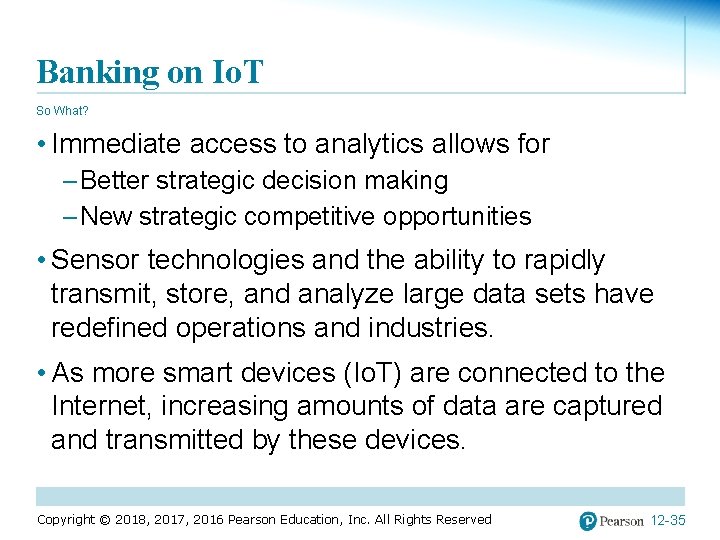 Banking on IoT

So What?

• Immediate access to analytics allows for
– Better strategic decision making
– New strategic competitive opportunities

• Sensor technologies and the ability to rapidly transmit, store, and analyze large data sets have redefined operations and industries.

• As more smart devices (IoT) are connected to the Internet, increasing amounts of data are captured and transmitted by these devices.

Copyright © 2018, 2017, 2016 Pearson Education, Inc. All Rights Reserved

Pearson 12-35